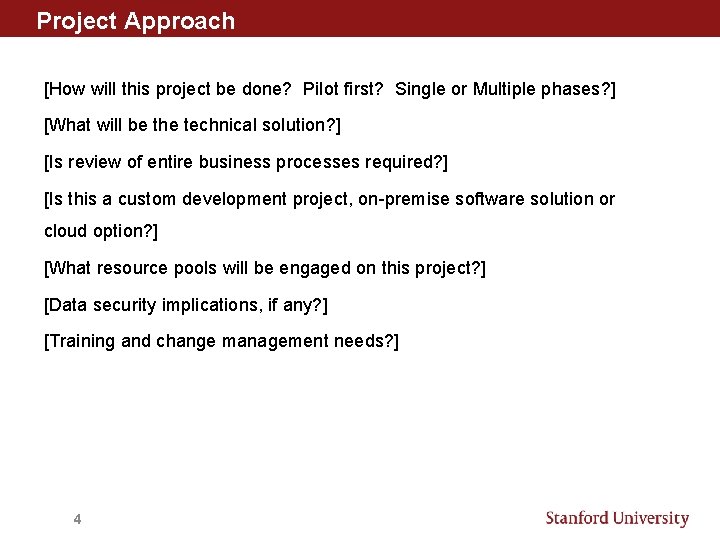 Project Approach

[How will this project be done? Pilot first? Single or Multiple phases?]

[What will be the technical solution?]

[Is review of entire business processes required?]

[Is this a custom development project, on-premise software solution or cloud option?]

[What resource pools will be engaged on this project?]

[Data security implications, if any?]

[Training and change management needs?]

4

Stanford University